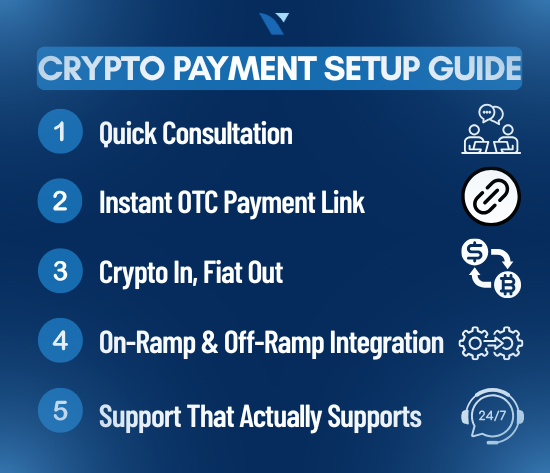 CRYPTO PAYMENT SETUP GUIDE

1 Quick Consultation

2 Instant OTC Payment Link

3 Crypto In, Fiat Out

4 On-Ramp & Off-Ramp Integration

5 Support That Actually Supports

24/7